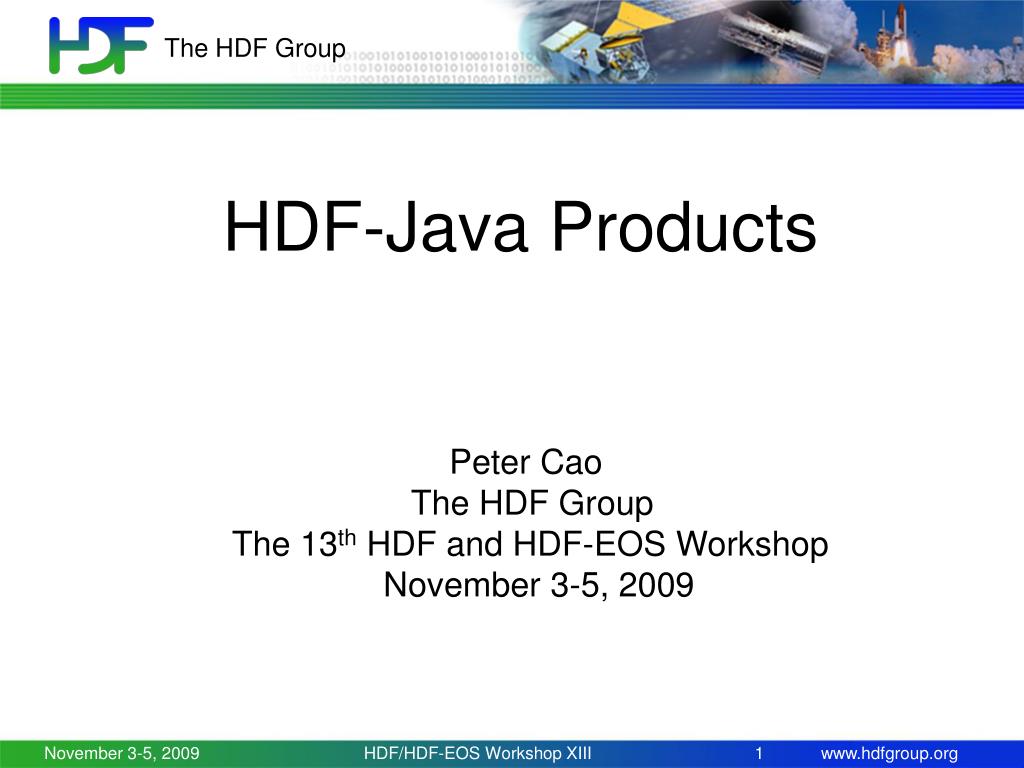 HDF The HDF Group

HDF-Java Products

Peter Cao
The HDF Group
The 13$^{th}$ HDF and HDF-EOS Workshop
November 3-5, 2009

November 3-5, 2009 HDF/HDF-EOS Workshop XIII 1 www.hdfgroup.org